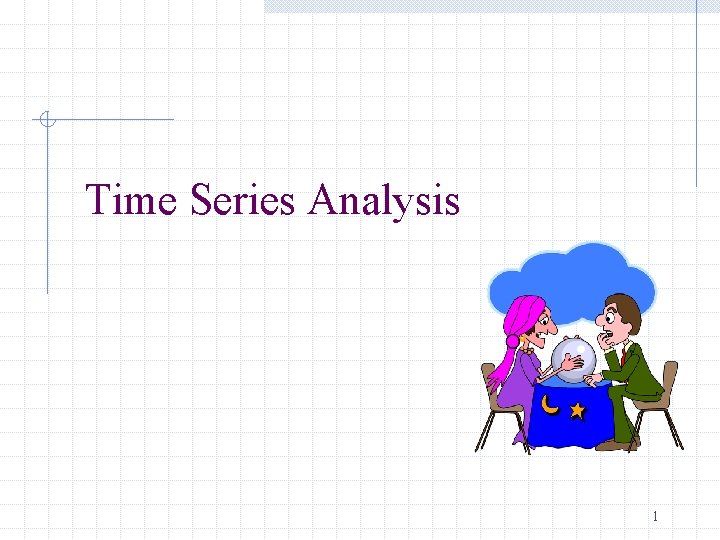 Time Series Analysis

1